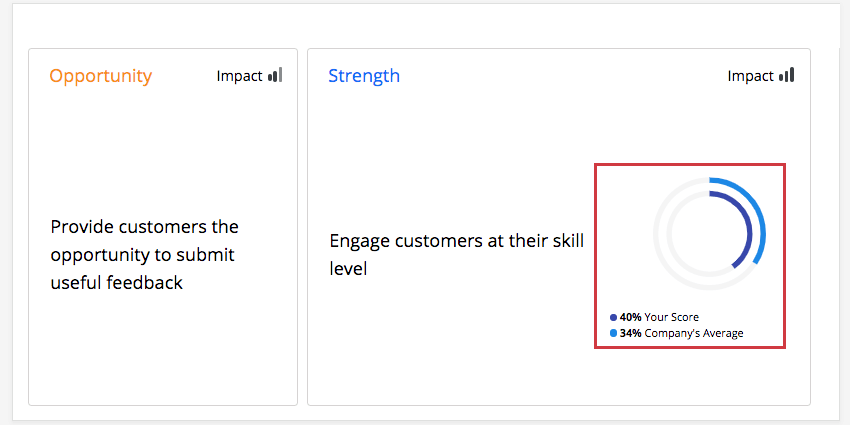 Opportunity

Impact

Provide customers the opportunity to submit useful feedback

Strength

Impact

Engage customers at their skill level

40% Your Score
34% Company's Average